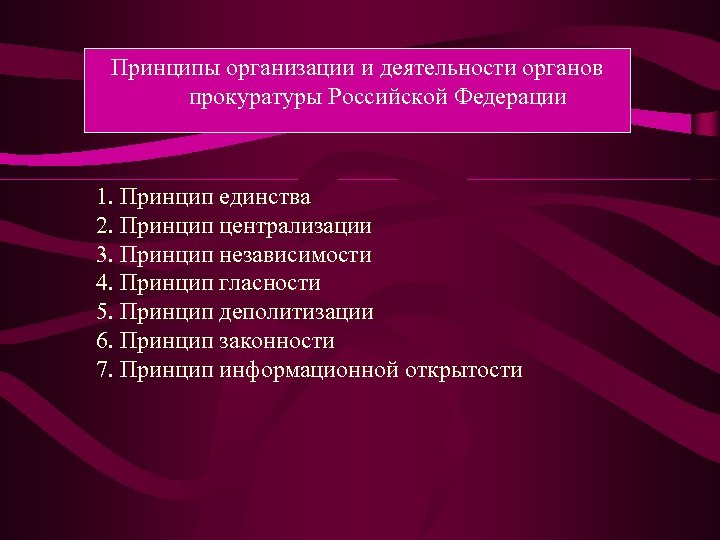 Принципы организации и деятельности органов прокуратуры Российской Федерации

1. Принцип единства
2. Принцип централизации
3. Принцип независимости
4. Принцип гласности
5. Принцип деполитизации
6. Принцип законности
7. Принцип информационной открытости